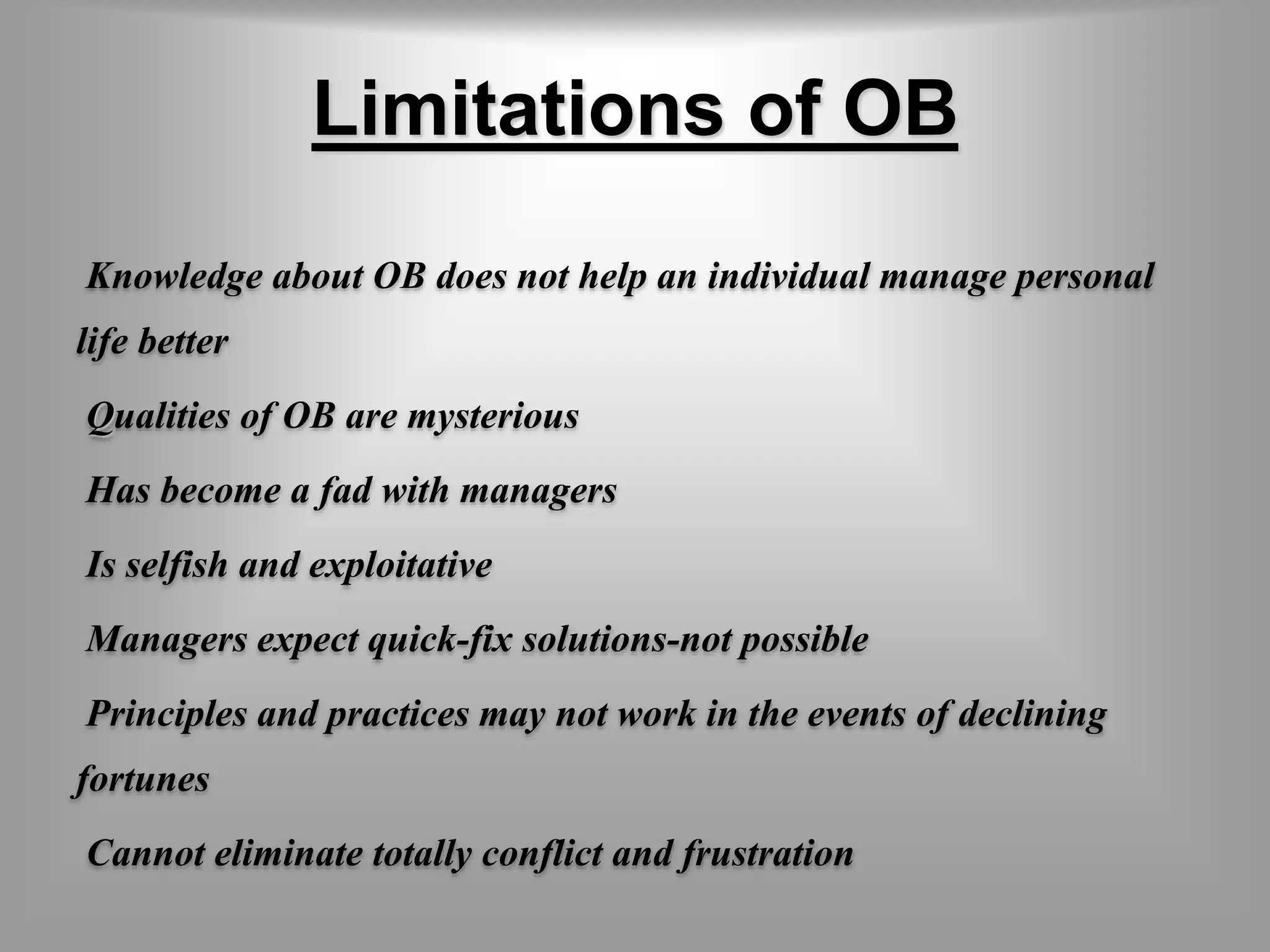 Limitations of OB

Knowledge about OB does not help an individual manage personal life better

Qualities of OB are mysterious

Has become a fad with managers

Is selfish and exploitative

Managers expect quick-fix solutions-not possible

Principles and practices may not work in the events of declining fortunes

Cannot eliminate totally conflict and frustration